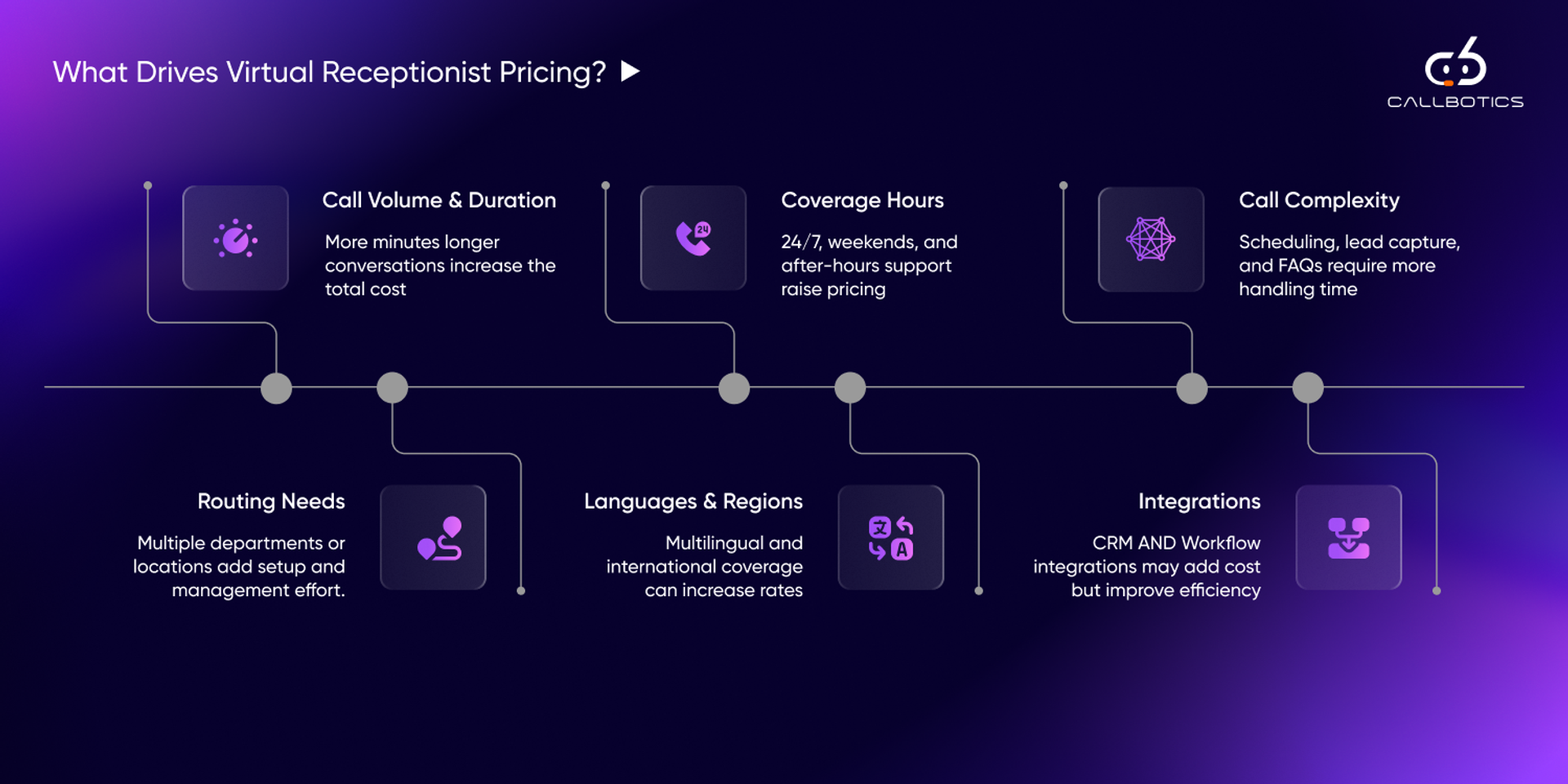 What Drives Virtual Receptionist Pricing?

CALLBOTICS

Call Volume & Duration

More minutes longer conversations increase the total cost

Coverage Hours

24/7, weekends, and after-hours support raise pricing

Call Complexity

Scheduling, lead capture, and FAQs require more handling time

Routing Needs

Multiple departments or locations add setup and management effort.

Languages & Regions

Multilingual and international coverage can increase rates

Integrations

CRM AND Workflow integrations may add cost but improve efficiency